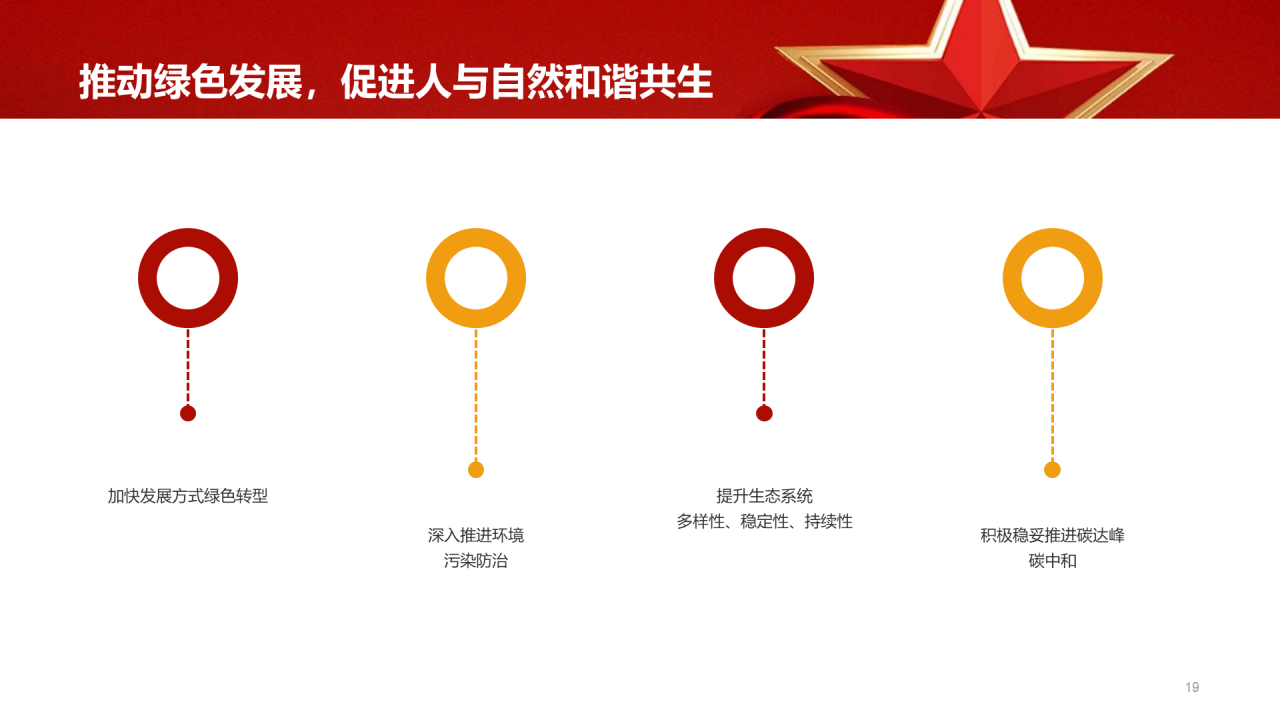 推动绿色发展，促进人与自然和谐共生

加快发展方式绿色转型

深入推进环境污染防治

提升生态系统多样性、稳定性、持续性

积极稳妥推进碳达峰碳中和

19